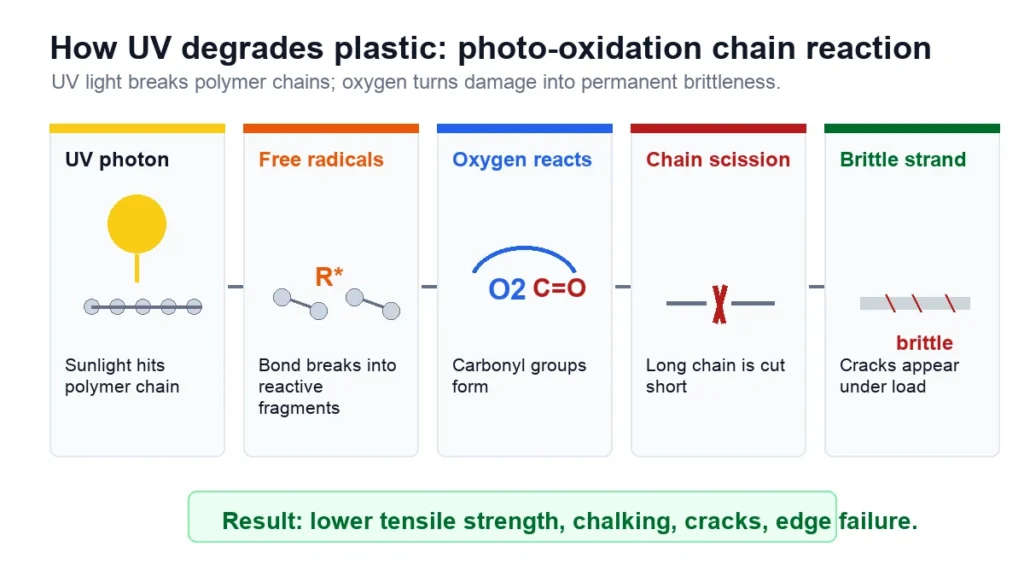 How UV degrades plastic: photo-oxidation chain reaction
UV light breaks polymer chains; oxygen turns damage into permanent brittleness.

UV photon

Sunlight hits polymer chain

Free radicals

R*

Bond breaks into reactive fragments

Oxygen reacts

O2 C=O

Carbonyl groups form

Chain scission

Long chain is cut short

Brittle strand

brittle

Cracks appear under load

Result: lower tensile strength, chalking, cracks, edge failure.